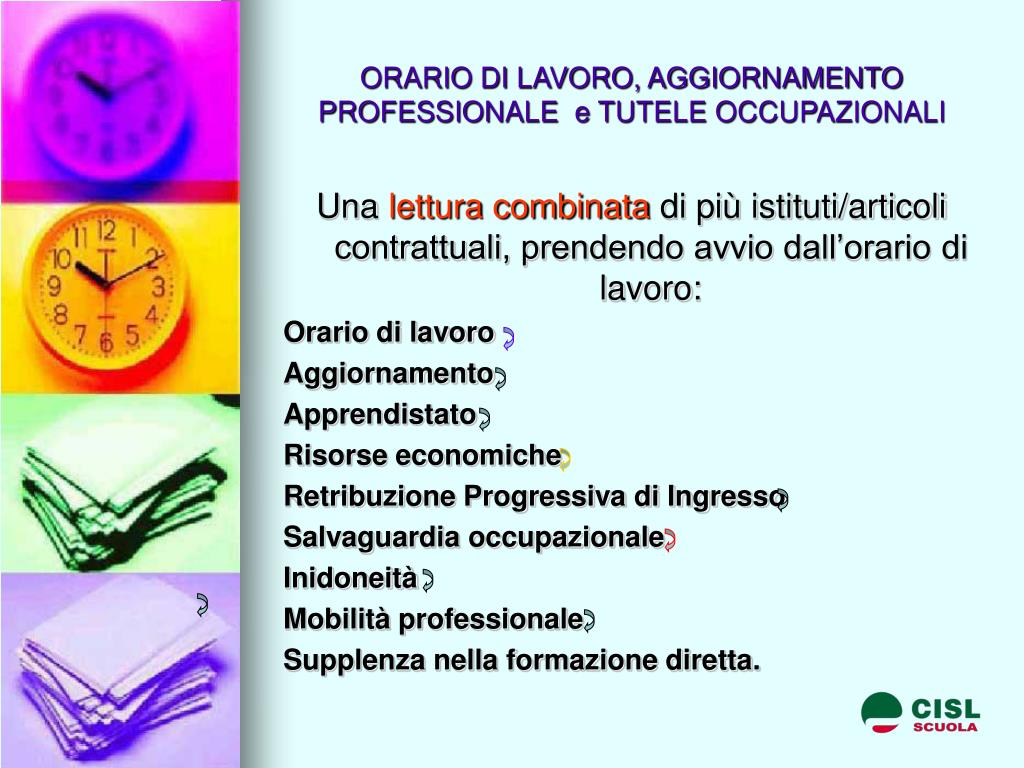 ORARIO DI LAVORO, AGGIORNAMENTO PROFESSIONALE e TUTELE OCCUPAZIONALI

Una lettura combinata di più istituti/articoli contrattuali, prendendo avvio dall'orario di lavoro:

Orario di lavoro
Aggiornamento
Apprendistato
Risorse economiche
Retribuzione Progressiva di Ingresso
Salvaguardia occupazionale
Inidoneità
Mobilità professionale
Supplenza nella formazione diretta.

CISL
SCUOLA